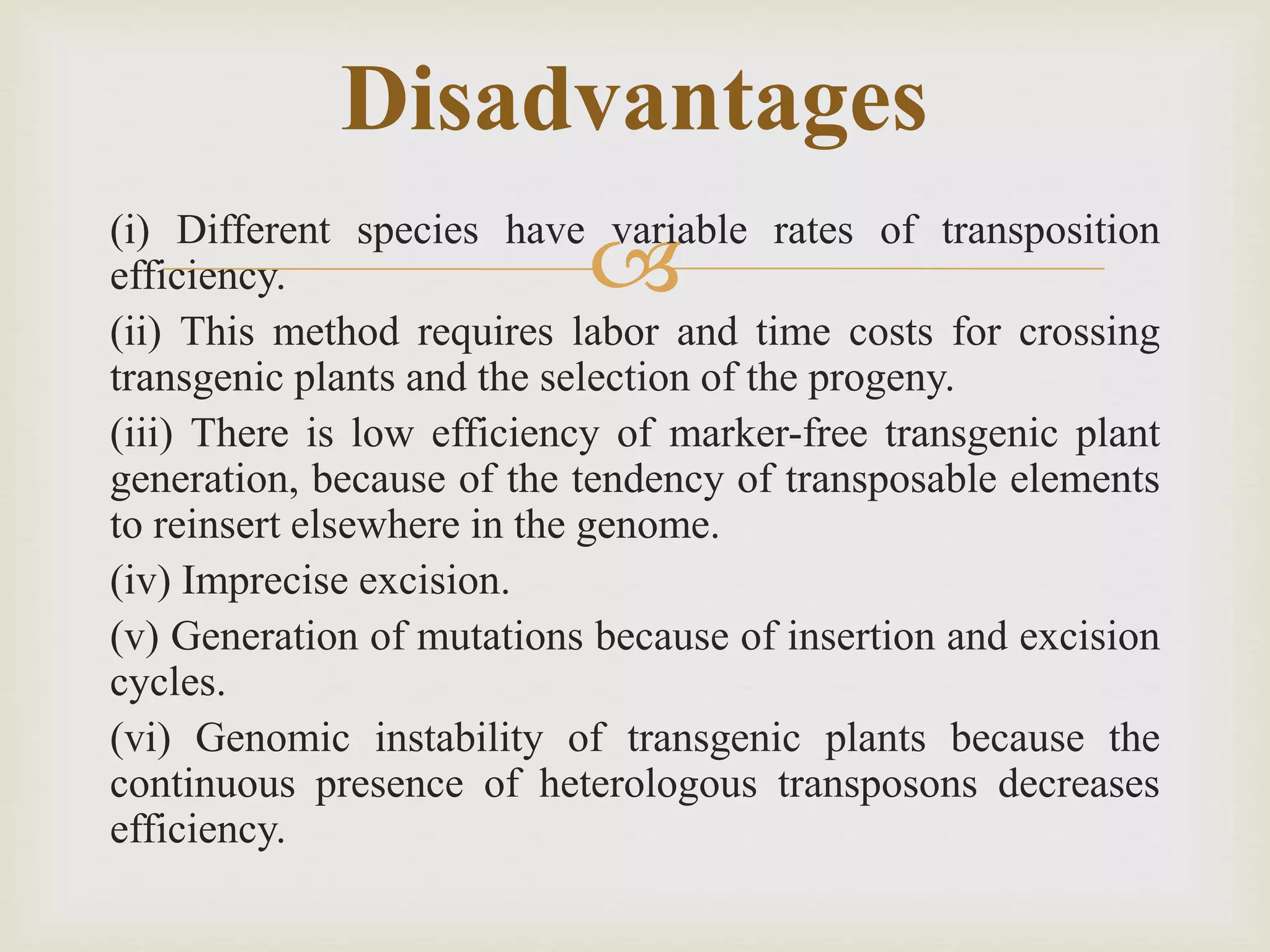 Disadvantages

(i) Different species have variable rates of transposition efficiency.

(ii) This method requires labor and time costs for crossing transgenic plants and the selection of the progeny.

(iii) There is low efficiency of marker-free transgenic plant generation, because of the tendency of transposable elements to reinsert elsewhere in the genome.

(iv) Imprecise excision.

(v) Generation of mutations because of insertion and excision cycles.

(vi) Genomic instability of transgenic plants because the continuous presence of heterologous transposons decreases efficiency.